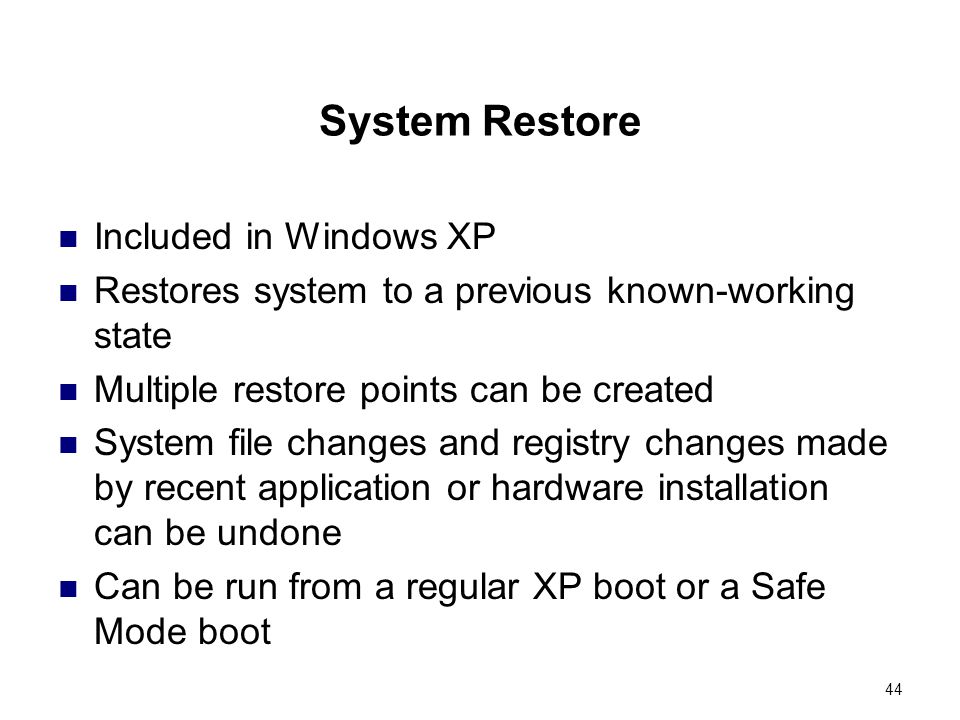 System Restore

- Included in Windows XP
- Restores system to a previous known-working state
- Multiple restore points can be created
- System file changes and registry changes made by recent application or hardware installation can be undone
- Can be run from a regular XP boot or a Safe Mode boot

44